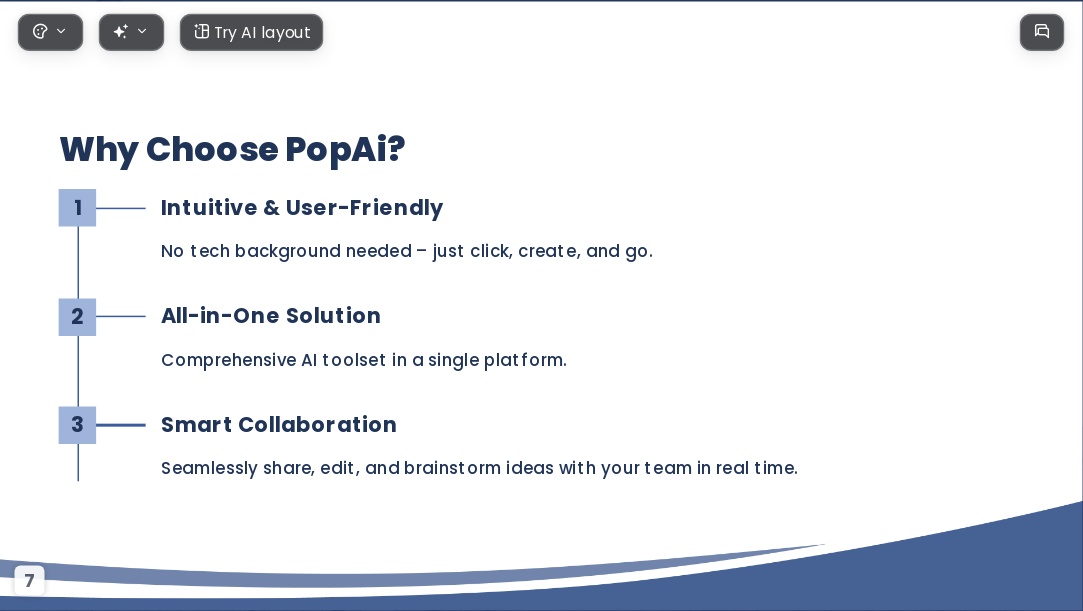 Try AI layout

Why Choose PopAi?

1

Intuitive & User-Friendly

No tech background needed – just click, create, and go.

2

All-in-One Solution

Comprehensive AI toolset in a single platform.

3

Smart Collaboration

Seamlessly share, edit, and brainstorm ideas with your team in real time.

7